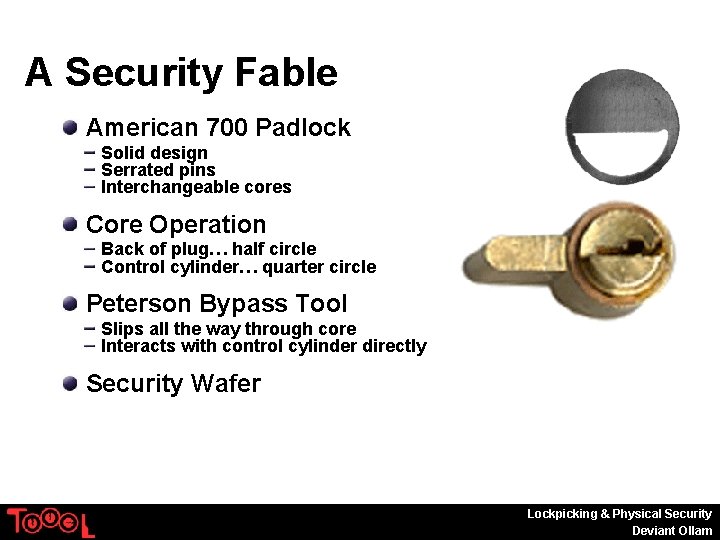 A Security Fable

American 700 Padlock
– Solid design
– Serrated pins
– Interchangeable cores

Core Operation
– Back of plug… half circle
– Control cylinder… quarter circle

Peterson Bypass Tool
– Slips all the way through core
– Interacts with control cylinder directly

Security Wafer

TOOOL

Lockpicking & Physical Security
Deviant Ollam